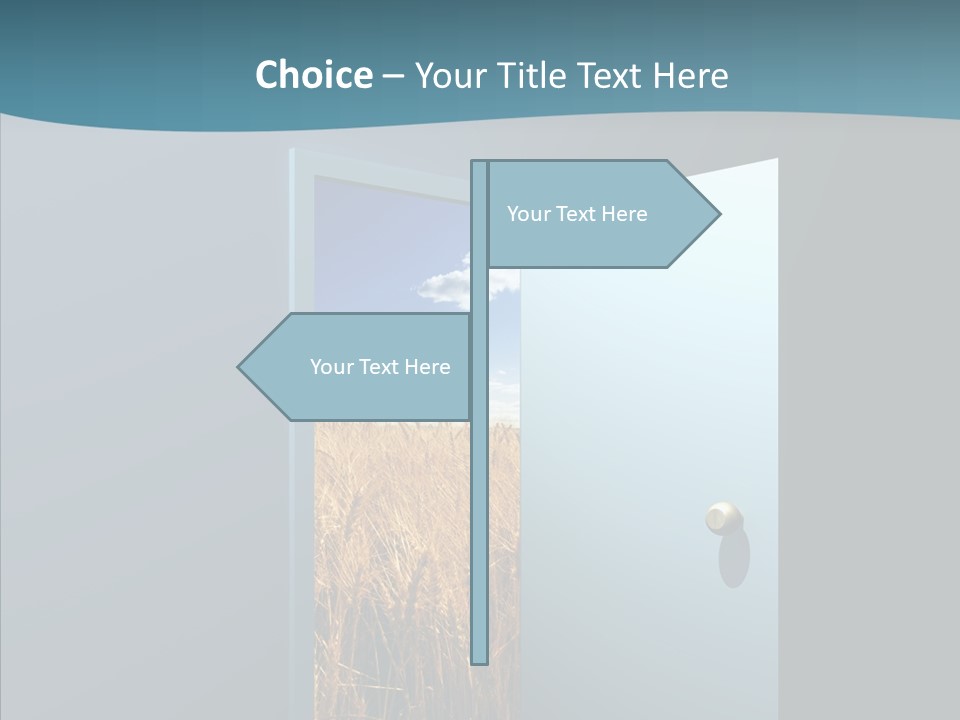 Choice – Your Title Text Here

Your Text Here

Your Text Here